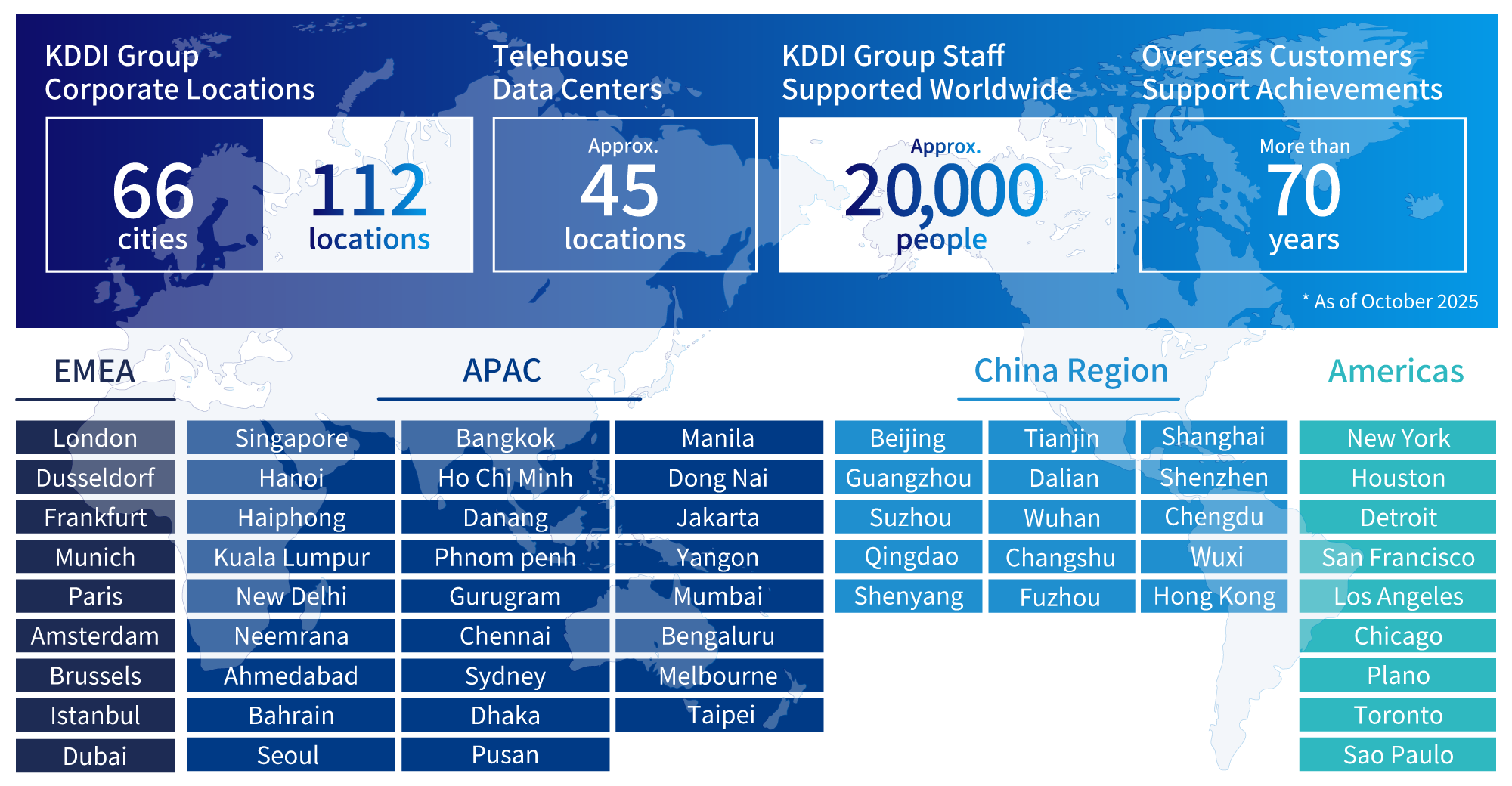 KDDI Group
Corporate Locations

66
cities

112
locations

Telehouse
Data Centers

Approx.
45
locations

KDDI Group Staff
Supported Worldwide

Approx.
20,000
people

Overseas Customers
Support Achievements

More than
70
years

* As of October 2025

EMEA

London
Dusseldorf
Frankfurt
Munich
Paris
Amsterdam
Brussels
Istanbul
Dubai

APAC

Singapore
Hanoi
Haiphong
Kuala Lumpur
New Delhi
Neemrana
Ahmedabad
Bahrain
Seoul

Bangkok
Ho Chi Minh
Danang
Phnom penh
Gurugram
Chennai
Sydney
Dhaka
Pusan

Manila
Dong Nai
Jakarta
Yangon
Mumbai
Bengaluru
Melbourne
Taipei

China Region

Beijing
Guangzhou
Suzhou
Qingdao
Shenyang

Tianjin
Dalian
Wuhan
Changshu
Fuzhou

Shanghai
Shenzhen
Chengdu
Wuxi
Hong Kong

Americas

New York
Houston
Detroit
San Francisco
Los Angeles
Chicago
Plano
Toronto
Sao Paulo